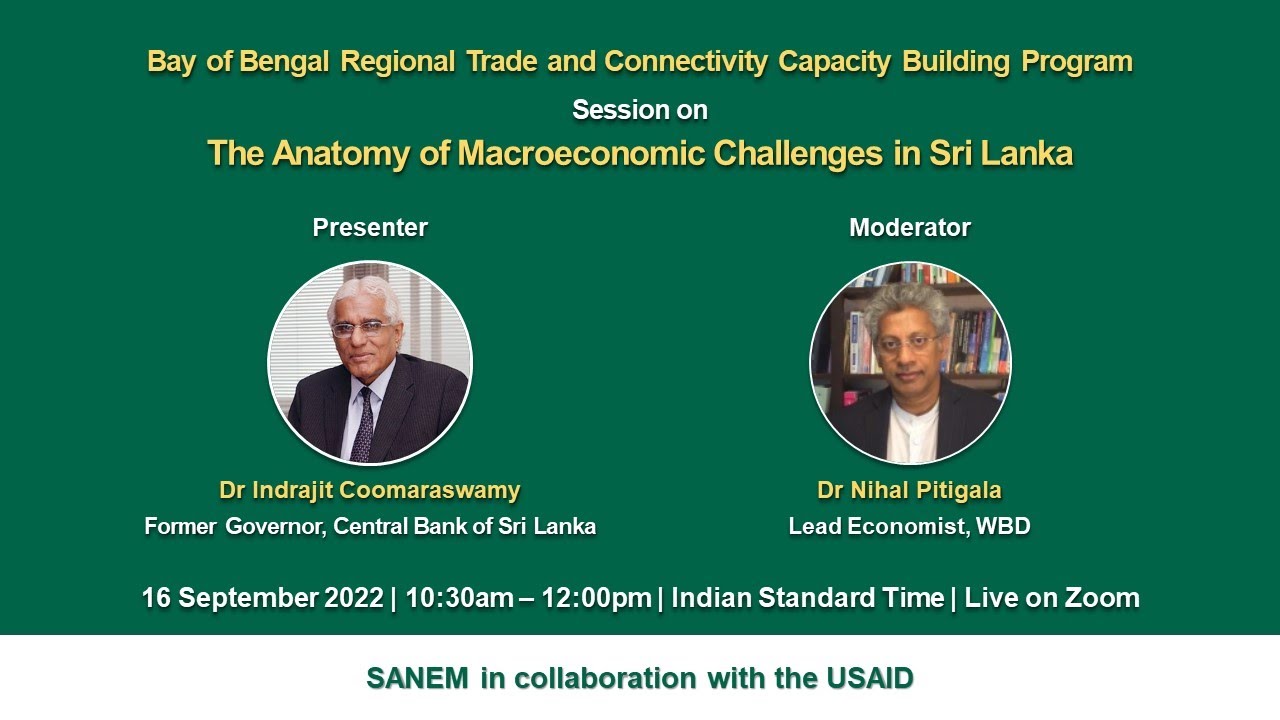 Bay of Bengal Regional Trade and Connectivity Capacity Building Program

Session on

The Anatomy of Macroeconomic Challenges in Sri Lanka

Presenter

Dr Indrajit Coomaraswamy

Former Governor, Central Bank of Sri Lanka

Moderator

Dr Nihal Pitigala

Lead Economist, WBD

16 September 2022 | 10:30am – 12:00pm | Indian Standard Time | Live on Zoom

SANEM in collaboration with the USAID